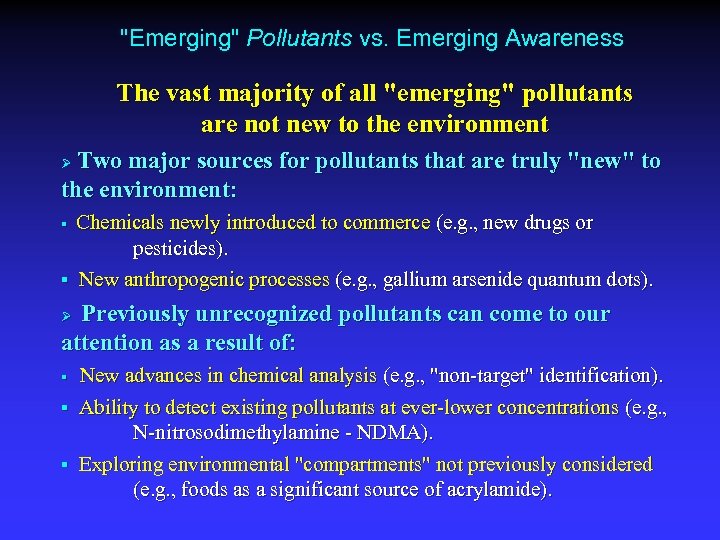 "Emerging" Pollutants vs. Emerging Awareness

The vast majority of all "emerging" pollutants are not new to the environment

➢ Two major sources for pollutants that are truly "new" to the environment:

▪ Chemicals newly introduced to commerce (e.g., new drugs or pesticides).

▪ New anthropogenic processes (e.g., gallium arsenide quantum dots).

➢ Previously unrecognized pollutants can come to our attention as a result of:

▪ New advances in chemical analysis (e.g., "non-target" identification).

▪ Ability to detect existing pollutants at ever-lower concentrations (e.g., N-nitrosodimethylamine - NDMA).

▪ Exploring environmental "compartments" not previously considered (e.g., foods as a significant source of acrylamide).